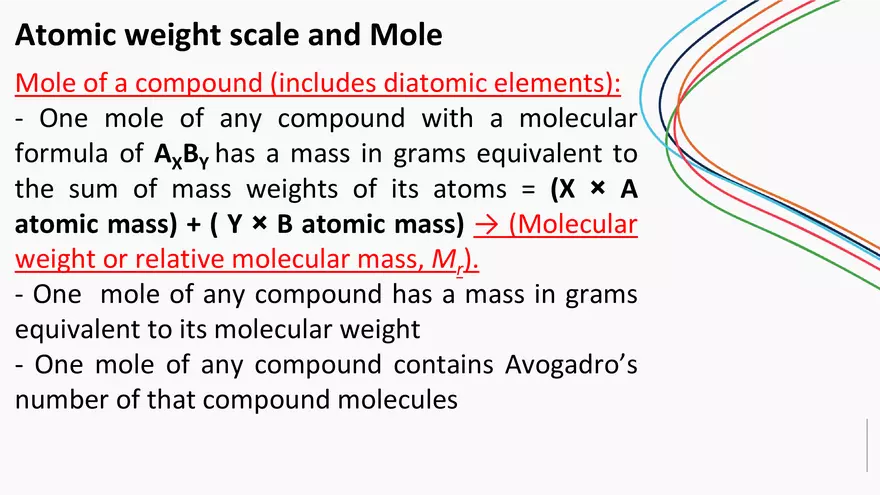 Atomic weight scale and Mole

Mole of a compound (includes diatomic elements):

- One mole of any compound with a molecular formula of $A_XB_Y$ has a mass in grams equivalent to the sum of mass weights of its atoms = (X × A atomic mass) + ( Y × B atomic mass) → (Molecular weight or relative molecular mass, $M_r$).

- One mole of any compound has a mass in grams equivalent to its molecular weight

- One mole of any compound contains Avogadro's number of that compound molecules